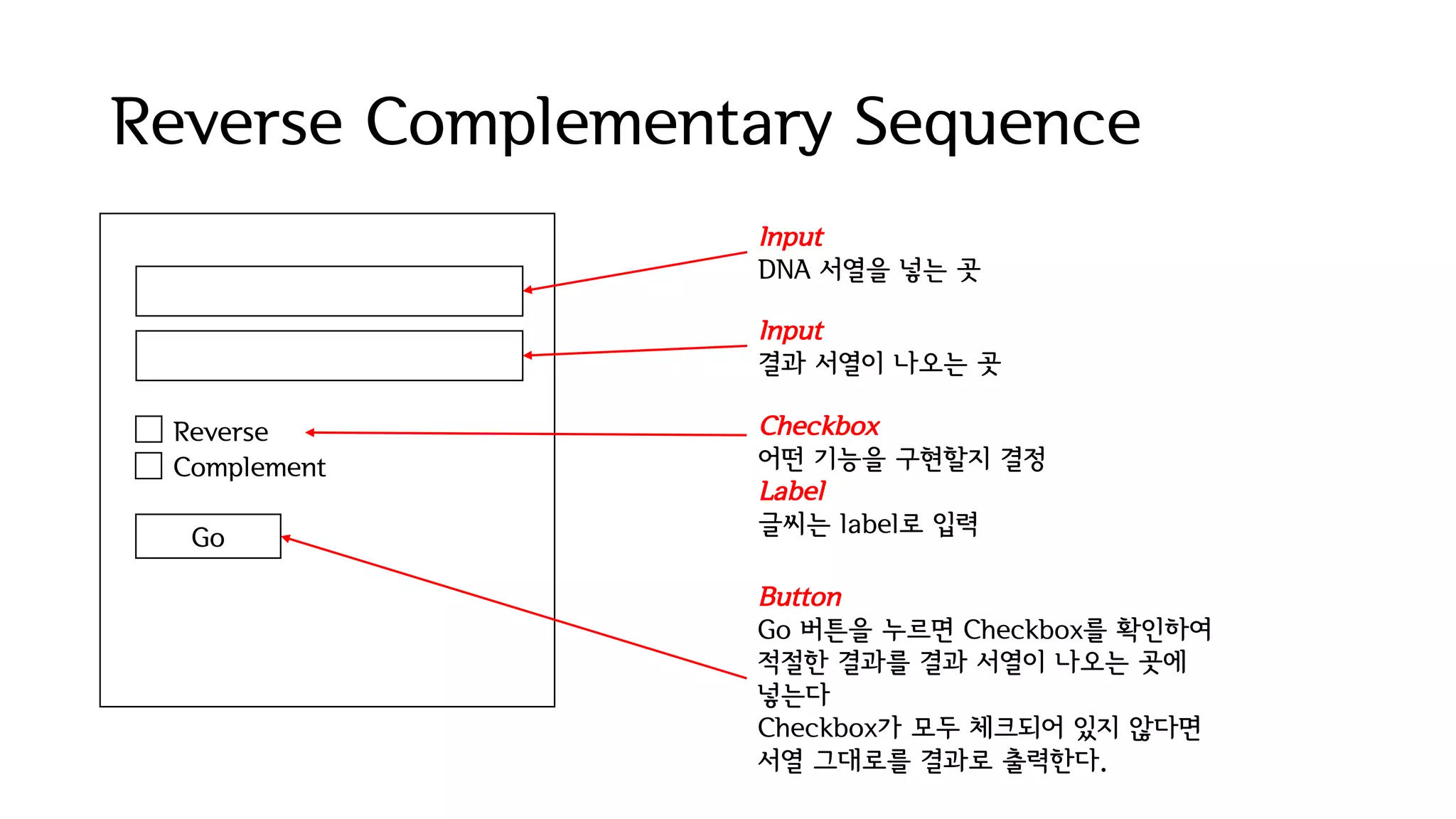 Reverse Complementary Sequence

Reverse
Complement

Go

Input
DNA 서열을 넣는 곳

Input
결과 서열이 나오는 곳

Checkbox
어떤 기능을 구현할지 결정
Label
글씨는 label로 입력

Button
Go 버튼을 누르면 Checkbox를 확인하여 적절한 결과를 결과 서열이 나오는 곳에 넣는다
Checkbox가 모두 체크되어 있지 않다면 서열 그대로를 결과로 출력한다.